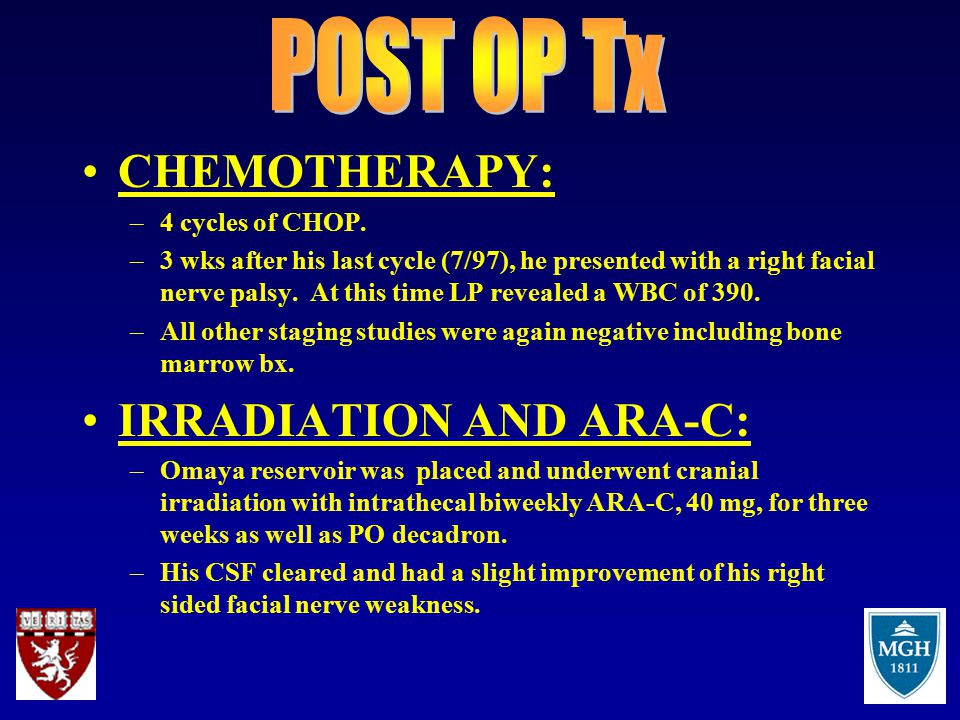 POST OP Tx

• CHEMOTHERAPY:

– 4 cycles of CHOP.

– 3 wks after his last cycle (7/97), he presented with a right facial nerve palsy. At this time LP revealed a WBC of 390.

– All other staging studies were again negative including bone marrow bx.

• IRRADIATION AND ARA-C:

– Omaya reservoir was placed and underwent cranial irradiation with intrathecal biweekly ARA-C, 40 mg, for three weeks as well as PO decadron.

– His CSF cleared and had a slight improvement of his right sided facial nerve weakness.

VE RI TAS

MGH 1811